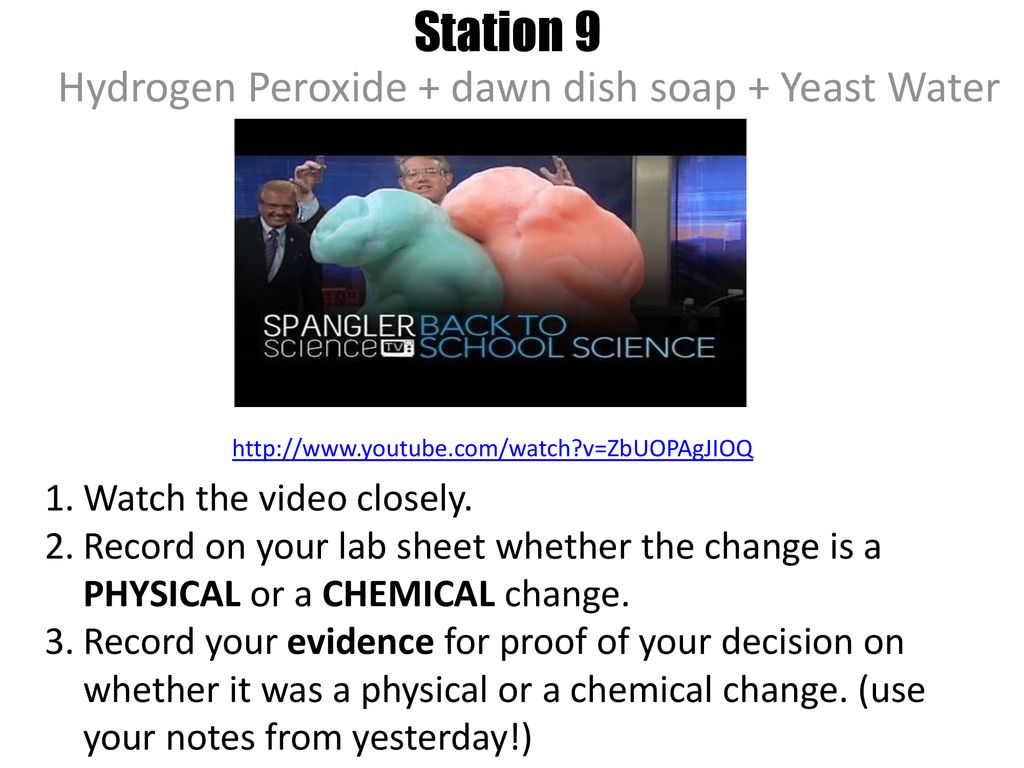 Station 9

Hydrogen Peroxide + dawn dish soap + Yeast Water

SPANGLER science TV BACK TO SCHOOL SCIENCE

http://www.youtube.com/watch?v=ZbUOPAgJIOQ

1. Watch the video closely.
2. Record on your lab sheet whether the change is a PHYSICAL or a CHEMICAL change.
3. Record your evidence for proof of your decision on whether it was a physical or a chemical change. (use your notes from yesterday!)